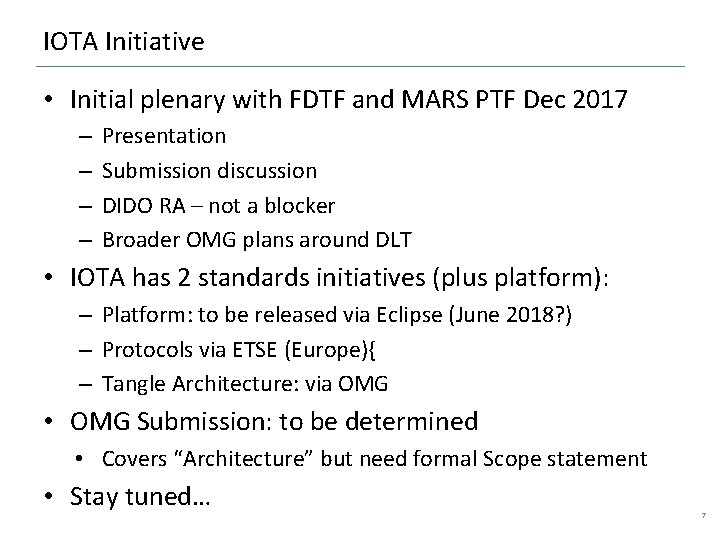 IOTA Initiative

• Initial plenary with FDTF and MARS PTF Dec 2017
– Presentation
– Submission discussion
– DIDO RA – not a blocker
– Broader OMG plans around DLT

• IOTA has 2 standards initiatives (plus platform):
– Platform: to be released via Eclipse (June 2018?)
– Protocols via ETSE (Europe){
– Tangle Architecture: via OMG

• OMG Submission: to be determined
• Covers "Architecture" but need formal Scope statement

• Stay tuned…

7